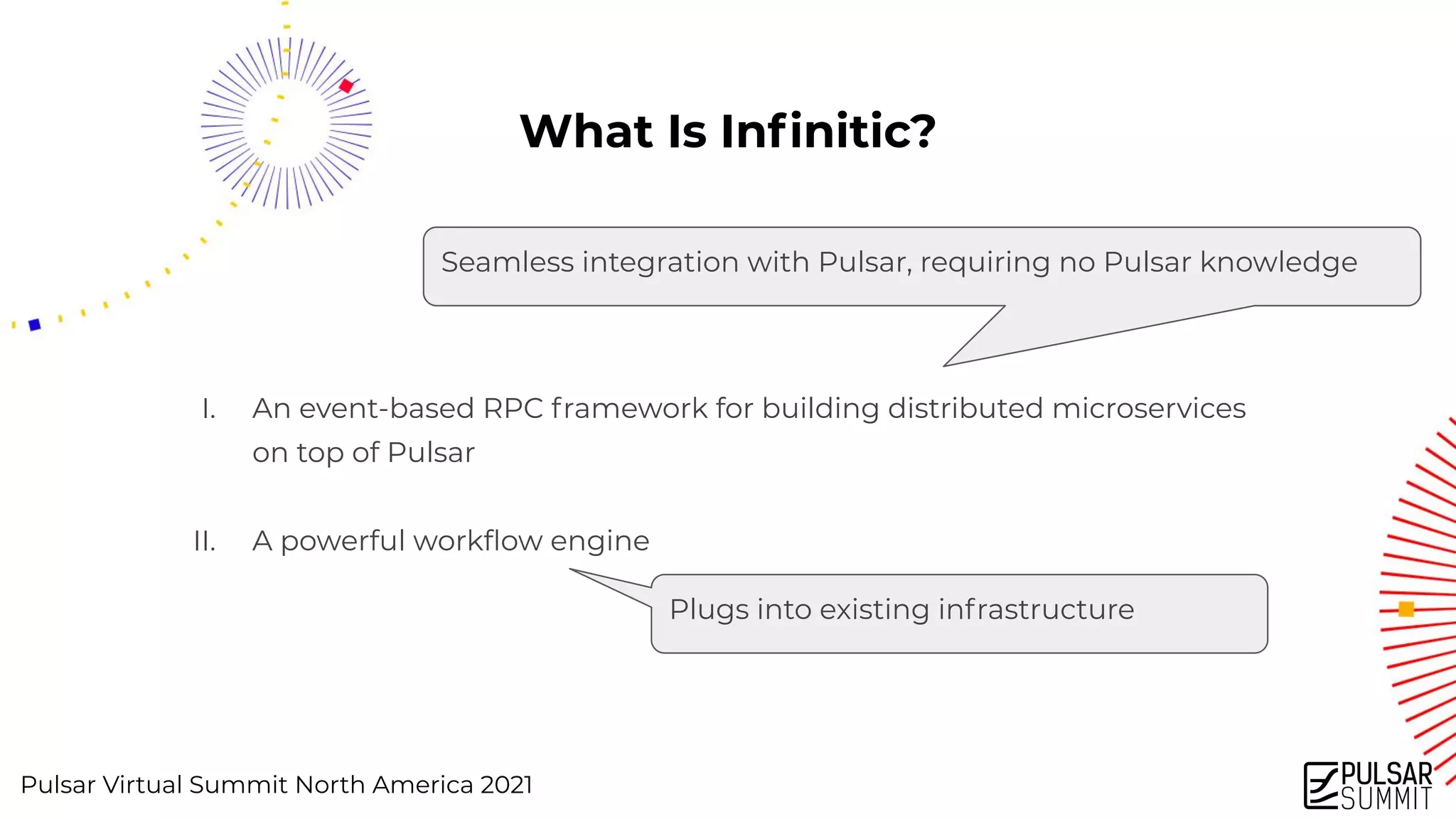 What Is Infinitic?

Seamless integration with Pulsar, requiring no Pulsar knowledge

I. An event-based RPC framework for building distributed microservices on top of Pulsar

II. A powerful workflow engine

Plugs into existing infrastructure

Pulsar Virtual Summit North America 2021

PULSAR SUMMIT